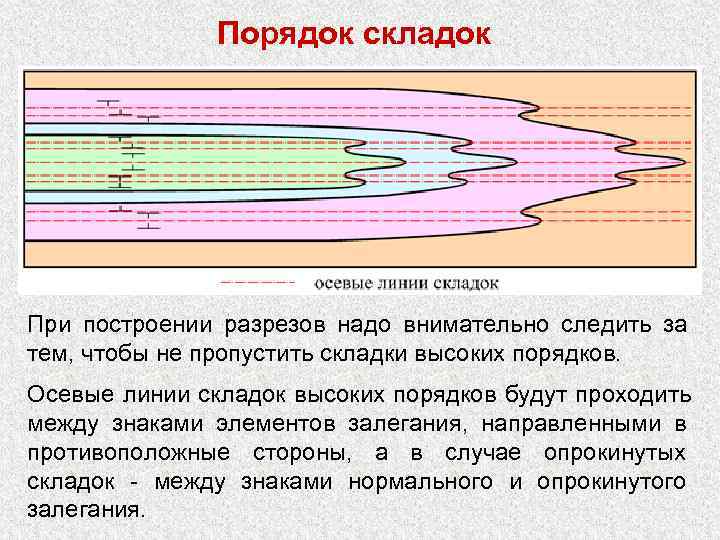 Порядок складок

осевые линии складок

При построении разрезов надо внимательно следить за тем, чтобы не пропустить складки высоких порядков.

Осевые линии складок высоких порядков будут проходить между знаками элементов залегания, направленными в противоположные стороны, а в случае опрокинутых складок - между знаками нормального и опрокинутого залегания.